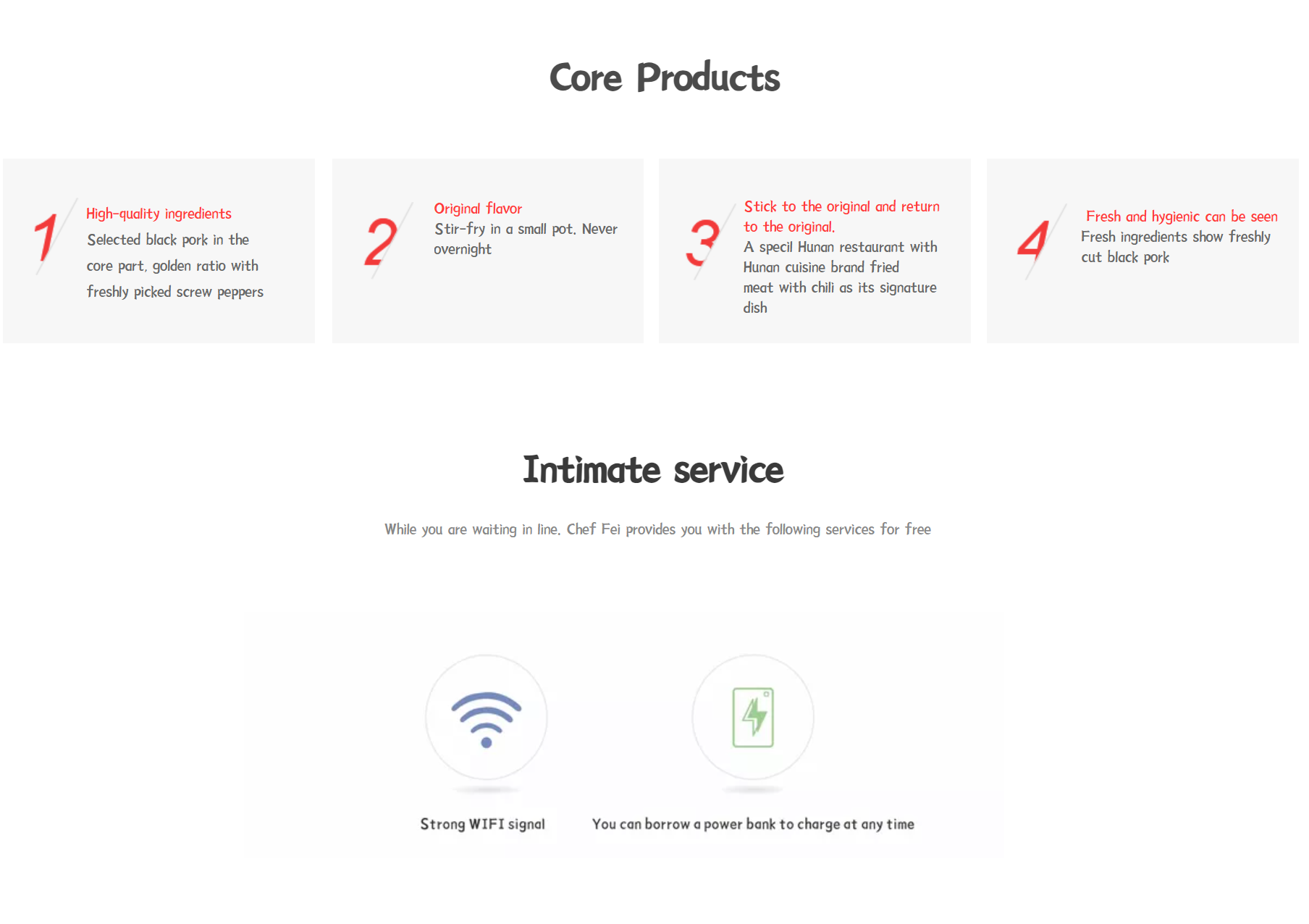 Core Products

1

High-quality ingredients

Selected black pork in the core part, golden ratio with freshly picked screw peppers

2

Original flavor

Stir-fry in a small pot. Never overnight

3

Stick to the original and return to the original.

A specil Hunan restaurant with Hunan cuisine brand fried meat with chili as its signature dish

4

Fresh and hygienic can be seen

Fresh ingredients show freshly cut black pork

Intimate service

While you are waiting in line, Chef Fei provides you with the following services for free

Strong WIFI signal

You can borrow a power bank to charge at any time